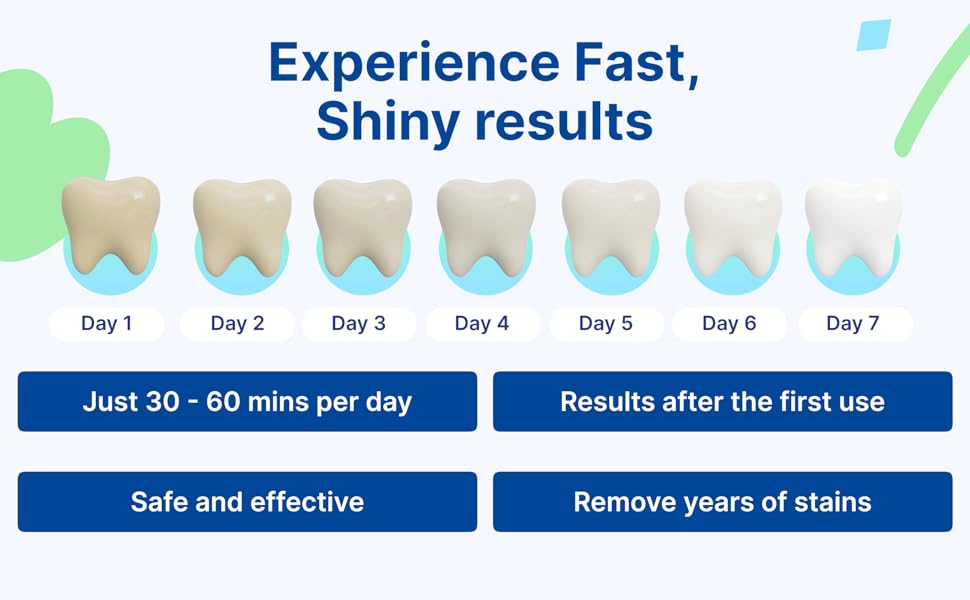 Experience Fast, Shiny results

Day 1
Day 2
Day 3
Day 4
Day 5
Day 6
Day 7

Just 30 - 60 mins per day

Results after the first use

Safe and effective

Remove years of stains